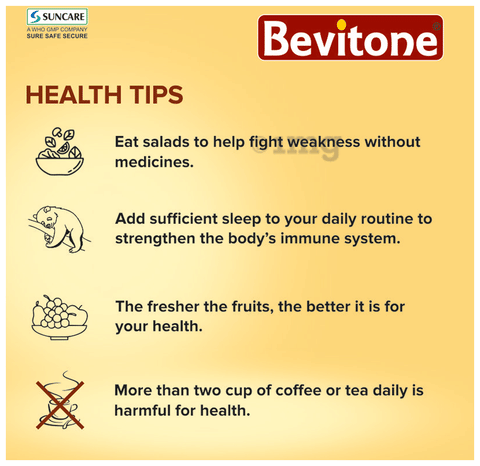 SUNCARE
A WHO GMP COMPANY
SURE SAFE SECURE

Bevitone®

HEALTH TIPS

Eat salads to help fight weakness without medicines.

©1mg

Add sufficient sleep to your daily routine to strengthen the body's immune system.

The fresher the fruits, the better it is for your health.

More than two cup of coffee or tea daily is harmful for health.